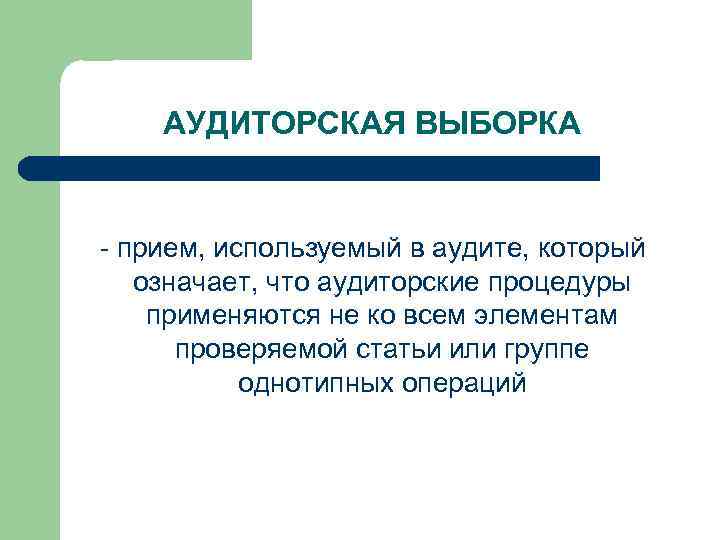 АУДИТОРСКАЯ ВЫБОРКА

- прием, используемый в аудите, который означает, что аудиторские процедуры применяются не ко всем элементам проверяемой статьи или группе однотипных операций